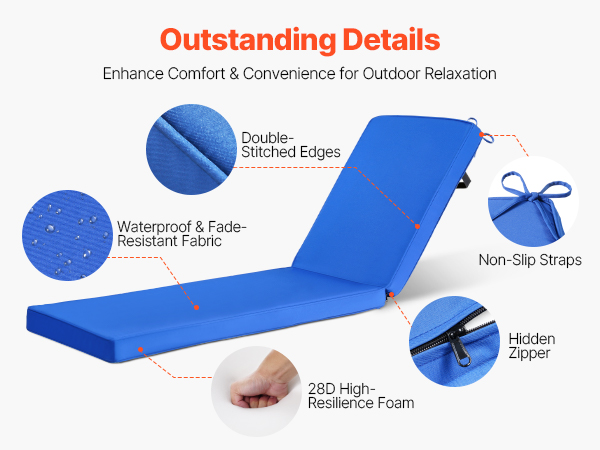 Outstanding Details

Enhance Comfort & Convenience for Outdoor Relaxation

Double-Stitched Edges

Waterproof & Fade-Resistant Fabric

Non-Slip Straps

Hidden Zipper

28D High-Resilience Foam